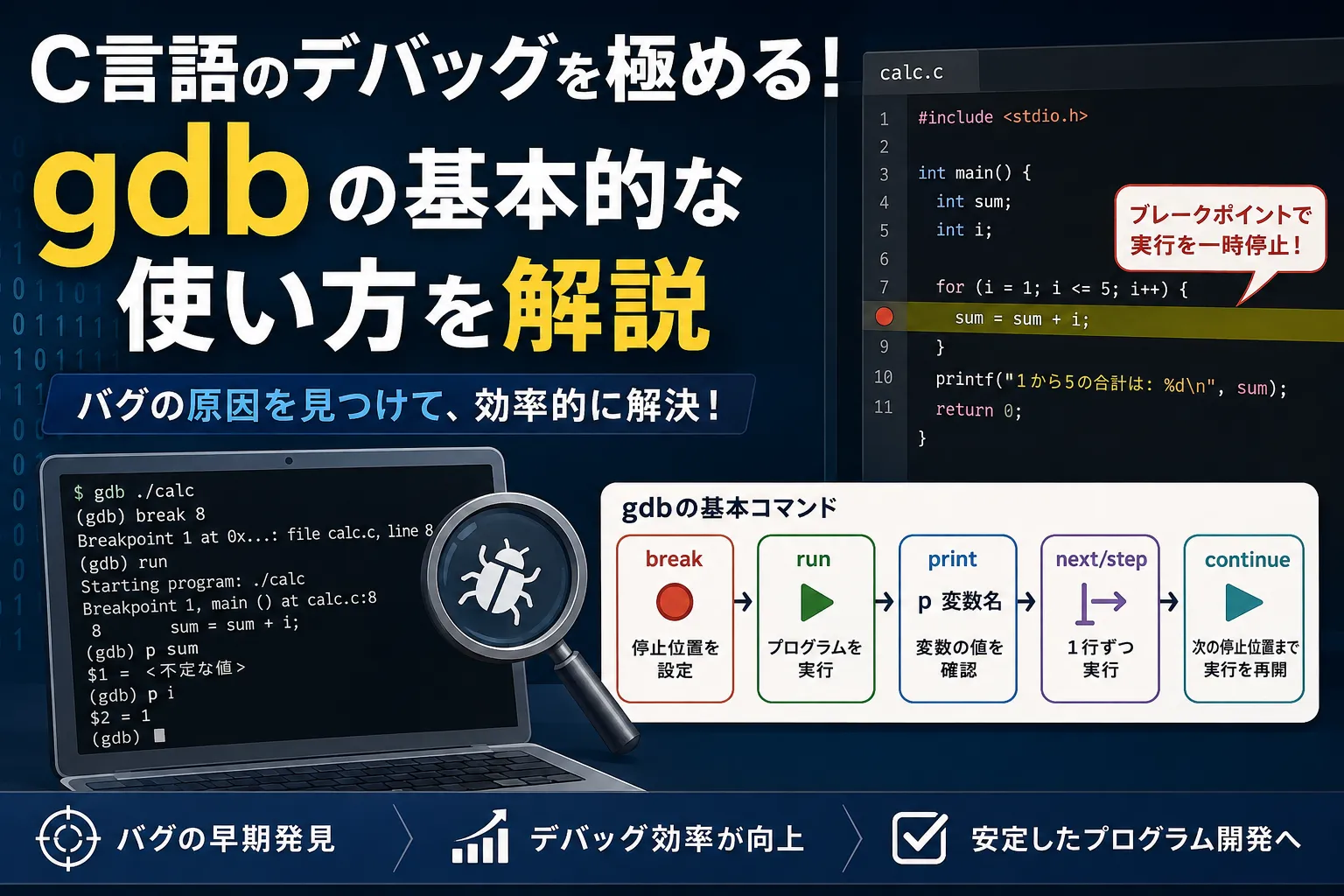 C言語のデバッグを極める!
gdbの基本的な使い方を解説
バグの原因を見つけて、効率的に解決!

calc.c

1 #include <stdio.h>
2
3 int main() {
4 int sum;
5 int i;
6
7 for (i = 1; i <= 5; i++) {
sum = sum + i;
9 }
10 printf("1から5の合計は: %d\n", sum);
11 return 0;
}

ブレークポイントで実行を一時停止!

$ gdb ./calc
(gdb) break 8
Breakpoint 1 at 0x...: file calc.c, line 8
(gdb) run
Starting program: ./calc
Breakpoint 1, main () at calc.c:8
8 sum = sum + i;
(gdb) p sum
$1 = <不定な値>
(gdb) p i
$2 = 1
(gdb)

gdbの基本コマンド

break
停止位置を設定

run
プログラムを実行

print
p 変数名
変数の値を確認

next/step
1行ずつ実行

continue
次の停止位置まで実行を再開

バグの早期発見
デバッグ効率が向上
安定したプログラム開発へ